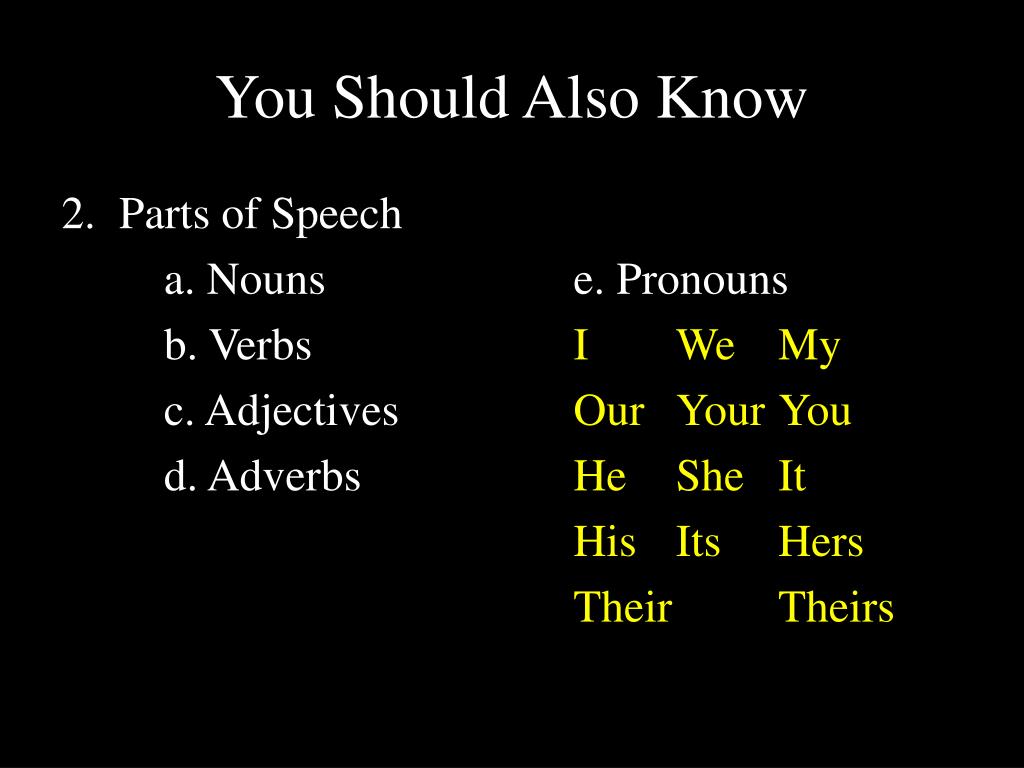 You Should Also Know

2. Parts of Speech

a. Nouns

b. Verbs

c. Adjectives

d. Adverbs

e. Pronouns

I We My

Our Your You

He She It

His Its Hers

Their Theirs